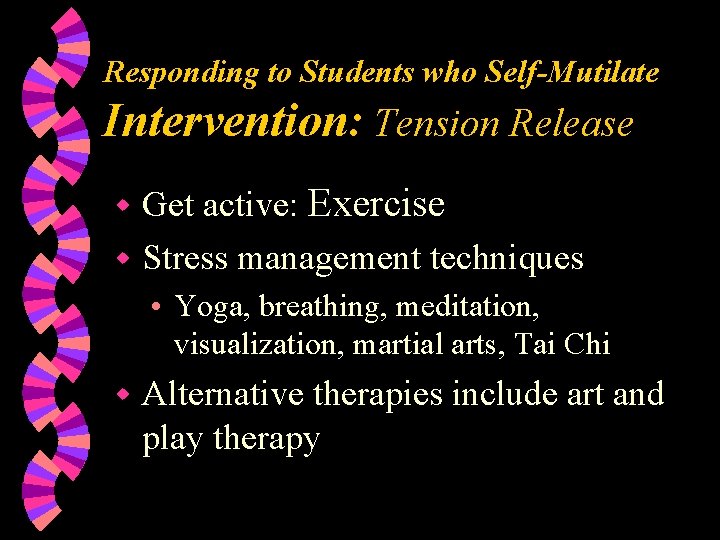 Responding to Students who Self-Mutilate
Intervention: Tension Release

- Get active: Exercise
- Stress management techniques
  - Yoga, breathing, meditation, visualization, martial arts, Tai Chi
- Alternative therapies include art and play therapy